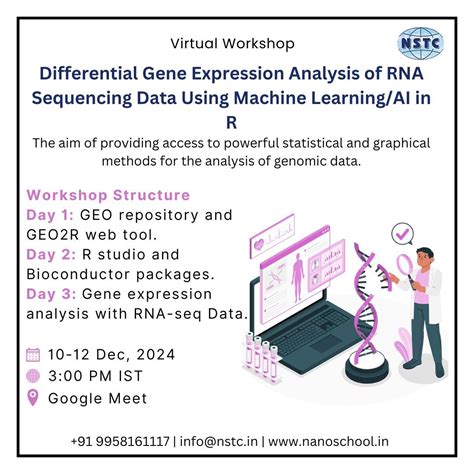 Virtual Workshop

NSTC

Differential Gene Expression Analysis of RNA Sequencing Data Using Machine Learning/AI in R

The aim of providing access to powerful statistical and graphical methods for the analysis of genomic data.

Workshop Structure
Day 1: GEO repository and GEO2R web tool.
Day 2: R studio and Bioconductor packages.
Day 3: Gene expression analysis with RNA-seq Data.

10-12 Dec, 2024
3:00 PM IST
Google Meet

+91 9958161117 | info@nstc.in | www.nanoschool.in